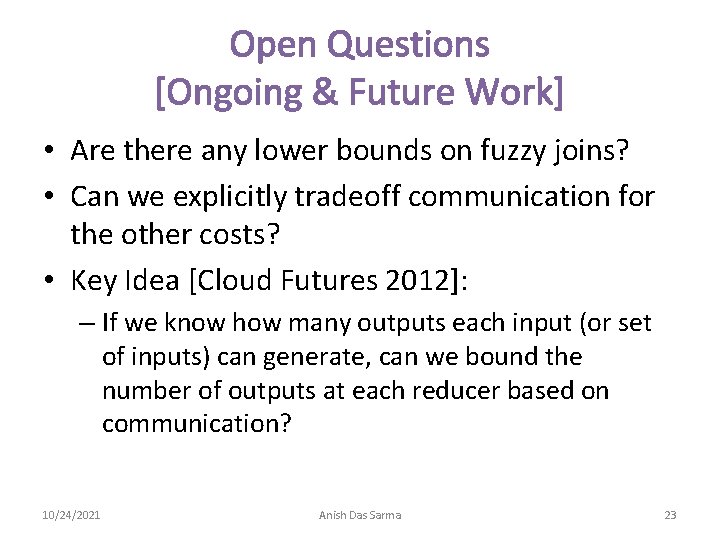 Open Questions
[Ongoing & Future Work]

• Are there any lower bounds on fuzzy joins?
• Can we explicitly tradeoff communication for the other costs?
• Key Idea [Cloud Futures 2012]:
– If we know how many outputs each input (or set of inputs) can generate, can we bound the number of outputs at each reducer based on communication?

10/24/2021 Anish Das Sarma 23